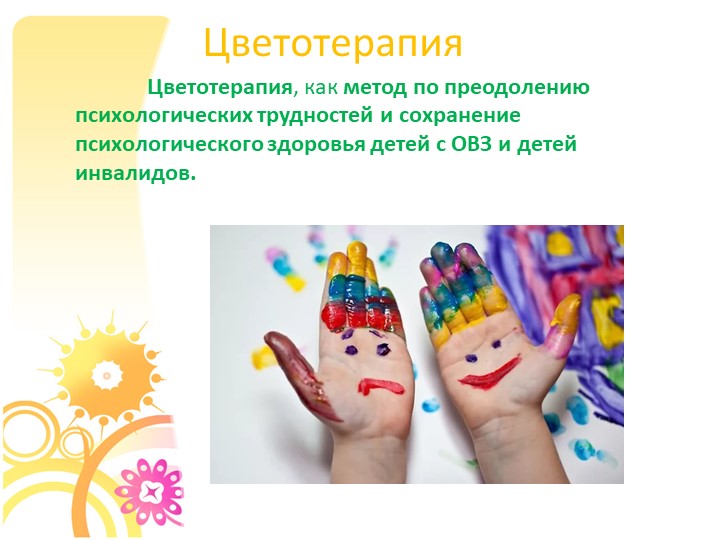 Цветотерапия

Цветотерапия, как метод по преодолению психологических трудностей и сохранение психологического здоровья детей с ОВЗ и детей инвалидов.